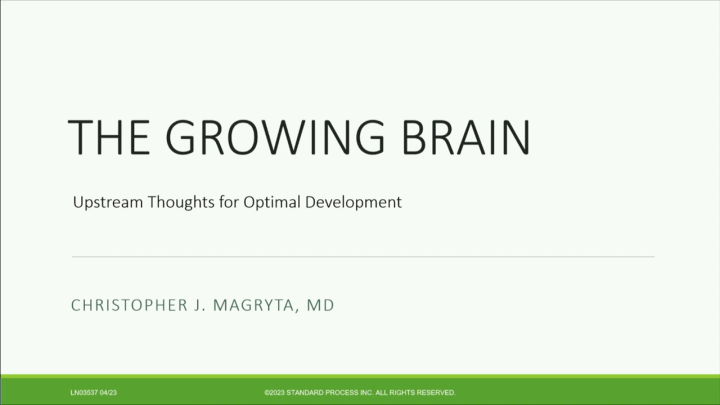 THE GROWING BRAIN

Upstream Thoughts for Optimal Development

CHRISTOPHER J. MAGRYTA, MD

LN03537 04/23

©2023 STANDARD PROCESS INC. ALL RIGHTS RESERVED.